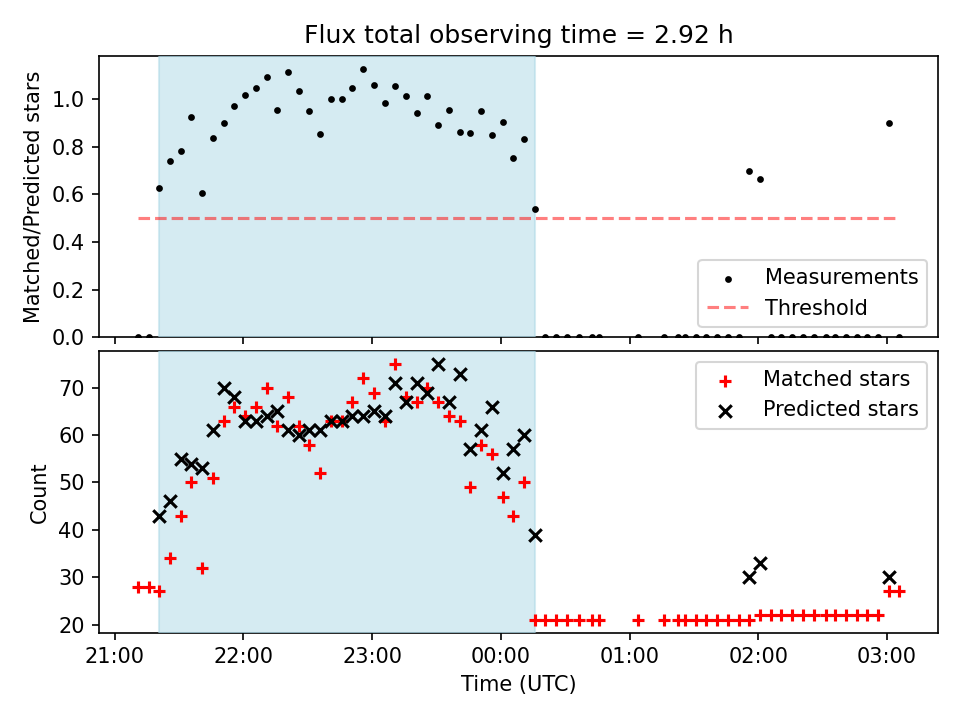 Flux total observing time = 2.92 h

Matched/Predicted stars

1.0
0.8
0.6
0.4
0.2
0.0

Measurements
Threshold

Count

70
60
50
40
30
20

Matched stars
Predicted stars

21:00
22:00
23:00
00:00
01:00
02:00
03:00

Time (UTC)